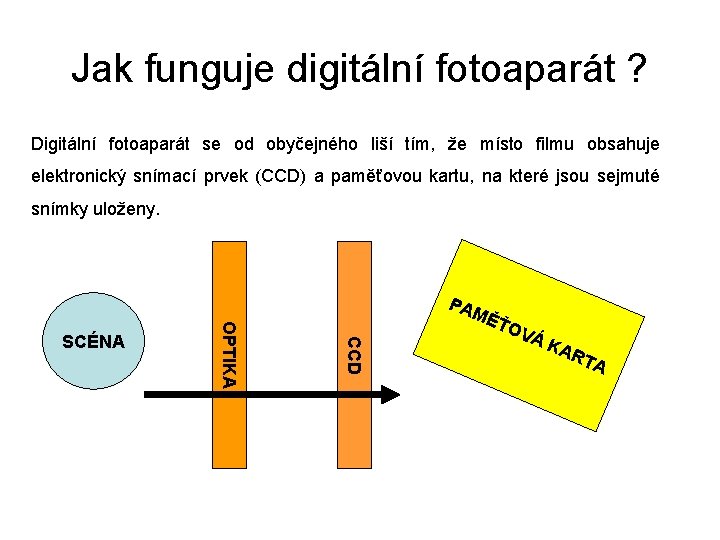 Jak funguje digitální fotoaparát ?

Digitální fotoaparát se od obyčejného liší tím, že místo filmu obsahuje elektronický snímací prvek (CCD) a paměťovou kartu, na které jsou sejmuté snímky uloženy.

SCÉNA

OPTIKA

CCD

PAMĚŤOVÁ KARTA